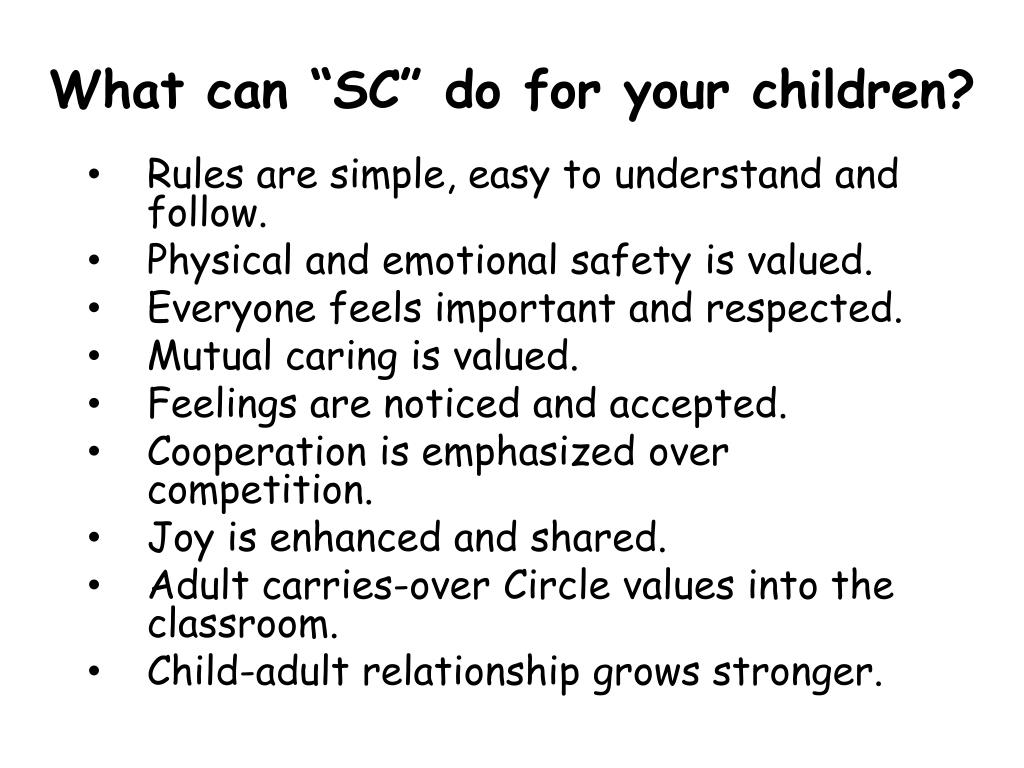 What can “SC” do for your children?

• Rules are simple, easy to understand and follow.
• Physical and emotional safety is valued.
• Everyone feels important and respected.
• Mutual caring is valued.
• Feelings are noticed and accepted.
• Cooperation is emphasized over competition.
• Joy is enhanced and shared.
• Adult carries-over Circle values into the classroom.
• Child-adult relationship grows stronger.